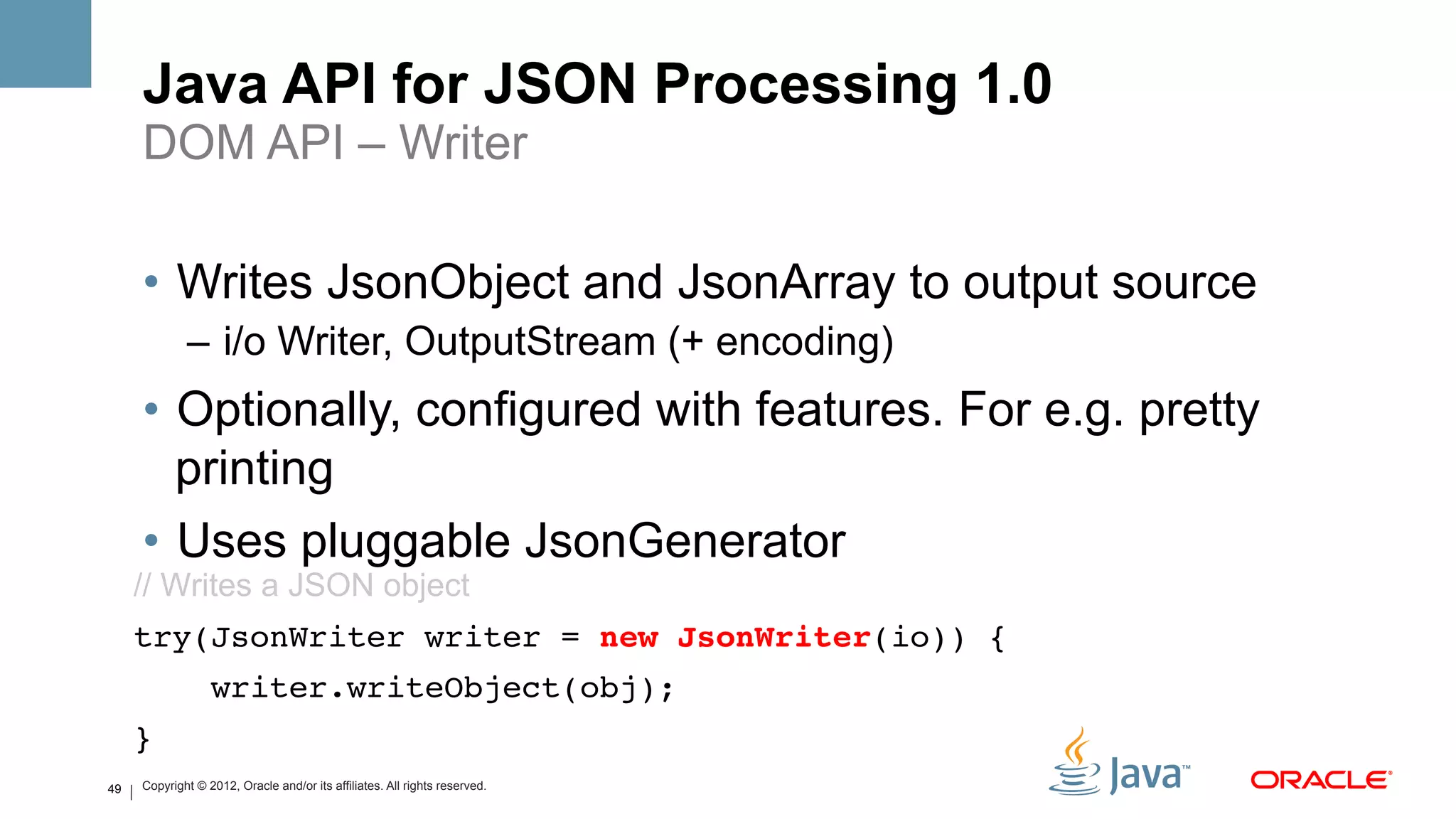 Java API for JSON Processing 1.0
DOM API – Writer

• Writes JsonObject and JsonArray to output source
– i/o Writer, OutputStream (+ encoding)
• Optionally, configured with features. For e.g. pretty printing
• Uses pluggable JsonGenerator

// Writes a JSON object
try(JsonWriter writer = new JsonWriter(io)) {
writer.writeObject(obj);
}

49 | Copyright © 2012, Oracle and/or its affiliates. All rights reserved.

Java™ ORACLE®